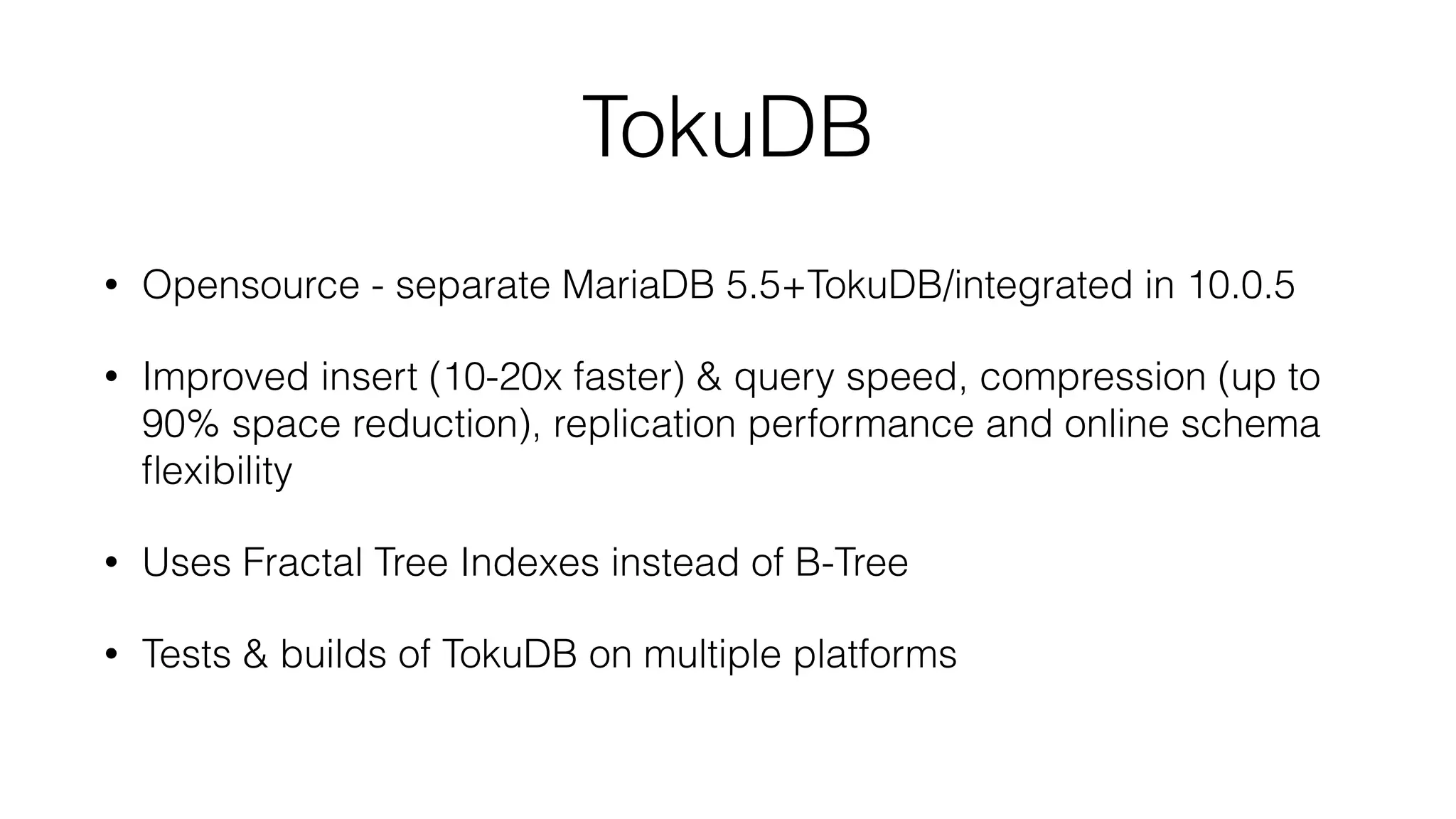 TokuDB

• Opensource - separate MariaDB 5.5+TokuDB/integrated in 10.0.5

• Improved insert (10-20x faster) & query speed, compression (up to 90% space reduction), replication performance and online schema flexibility

• Uses Fractal Tree Indexes instead of B-Tree

• Tests & builds of TokuDB on multiple platforms